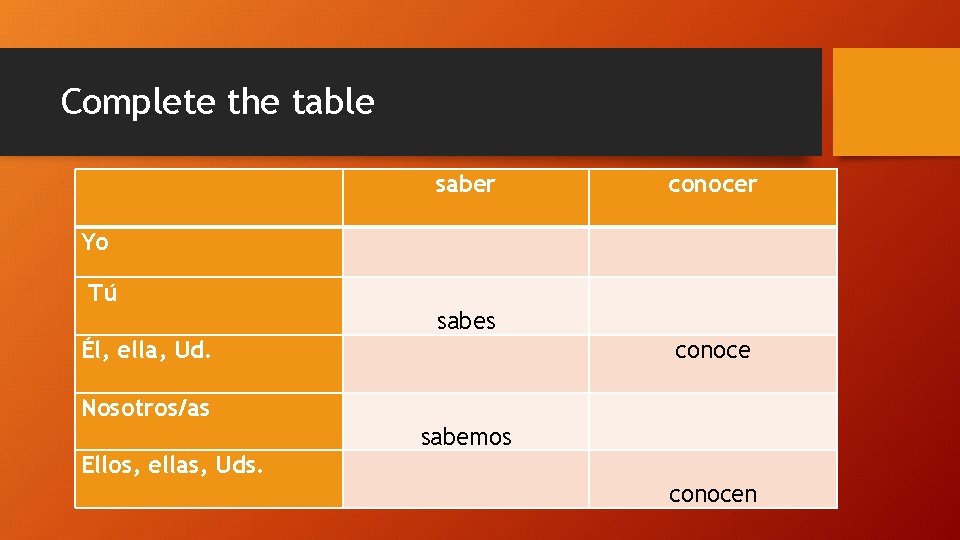 Complete the table

| | saber | conocer |
|---|---|---|
| Yo | | |
| Tú | sabes | |
| Él, ella, Ud. | | conoce |
| Nosotros/as | sabemos | |
| Ellos, ellas, Uds. | | conocen |